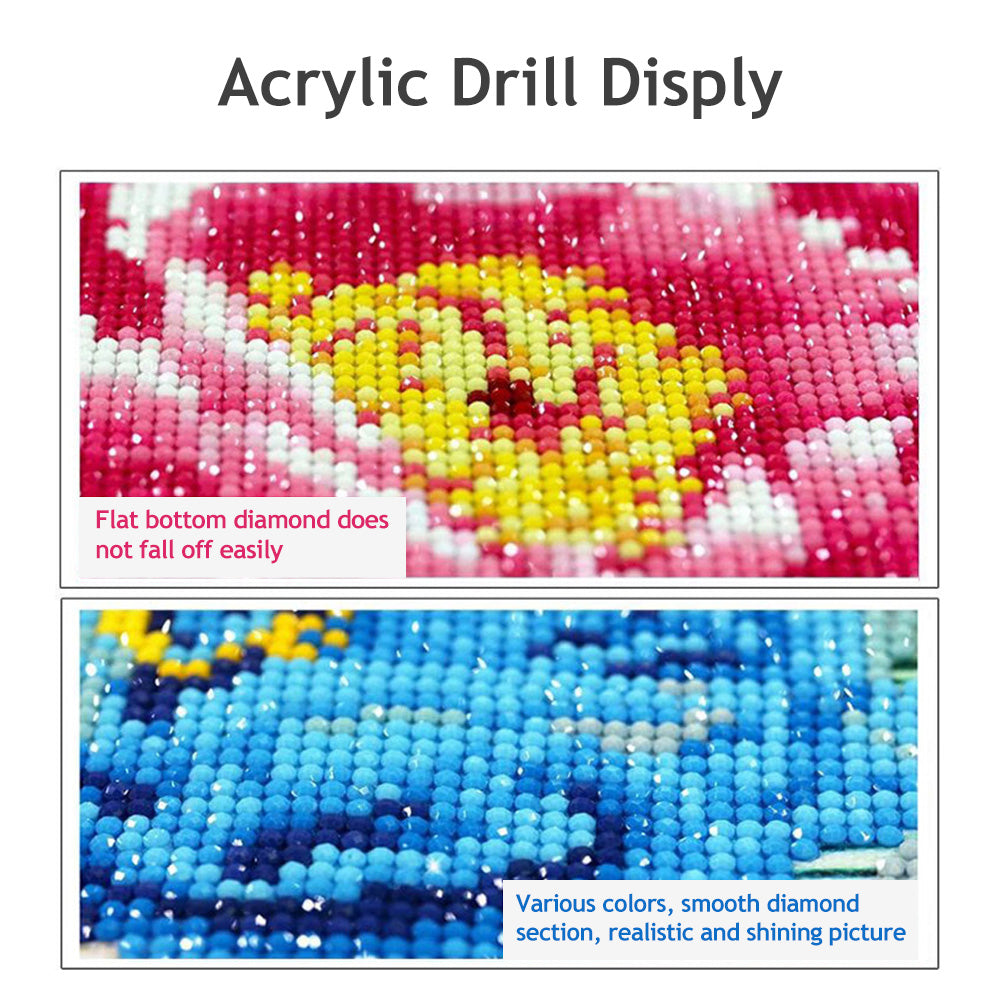 Acrylic Drill Disply

Flat bottom diamond does not fall off easily

Various colors, smooth diamond section, realistic and shining picture